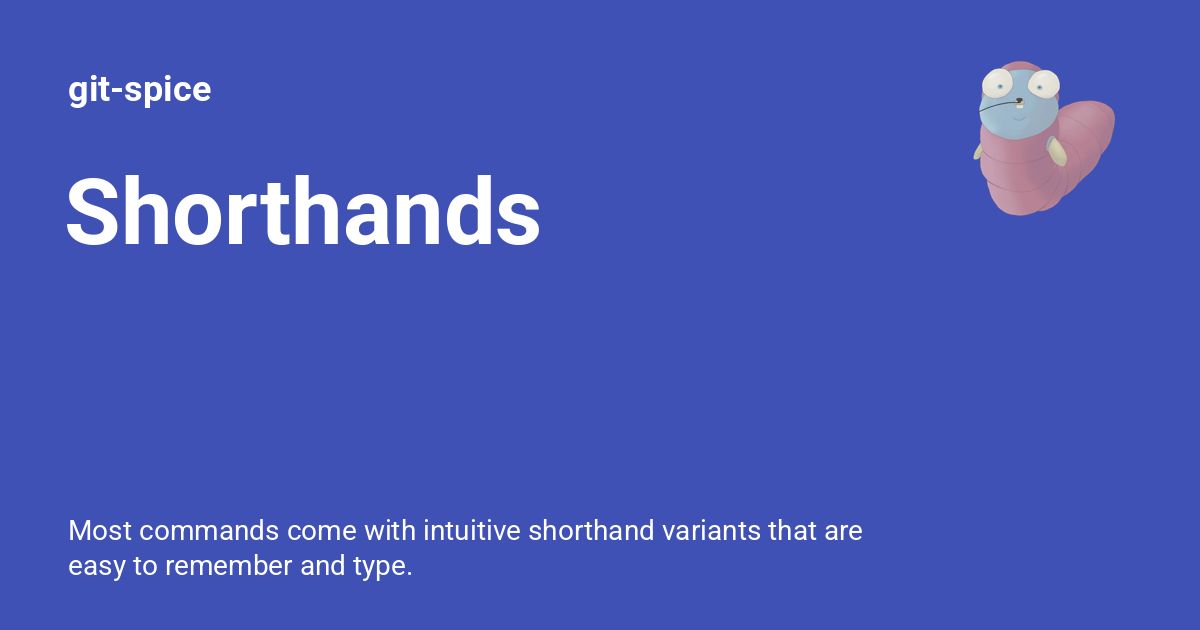 git-spice

Shorthands

Most commands come with intuitive shorthand variants that are easy to remember and type.